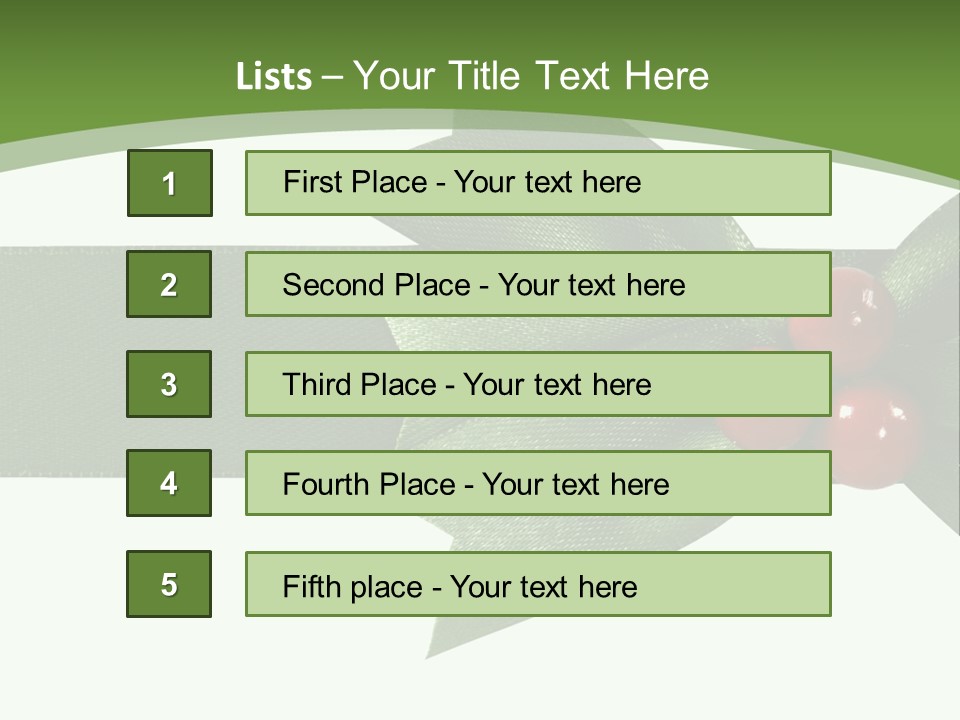 Lists – Your Title Text Here

1

First Place - Your text here

2

Second Place - Your text here

3

Third Place - Your text here

4

Fourth Place - Your text here

5

Fifth place - Your text here